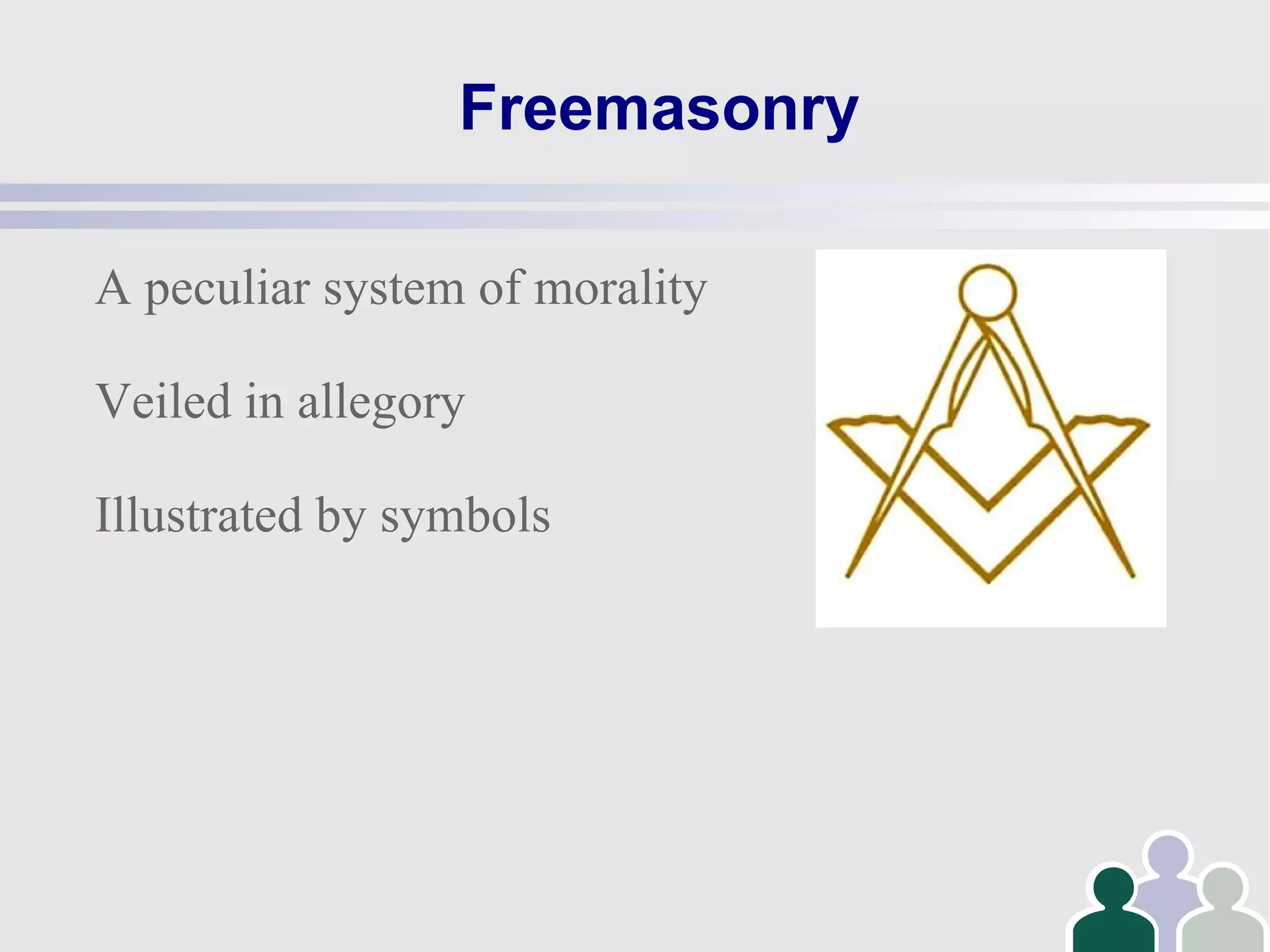 Freemasonry

A peculiar system of morality

Veiled in allegory

Illustrated by symbols